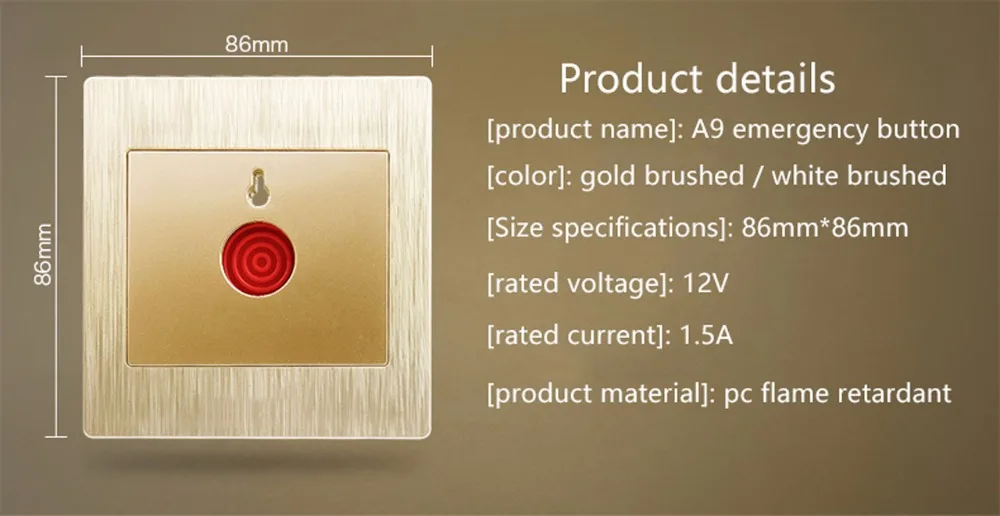 86mm

86mm

Product details

[product name]: A9 emergency button

[color]: gold brushed / white brushed

[Size specifications]: 86mm*86mm

[rated voltage]: 12V

[rated current]: 1.5A

[product material]: pc flame retardant